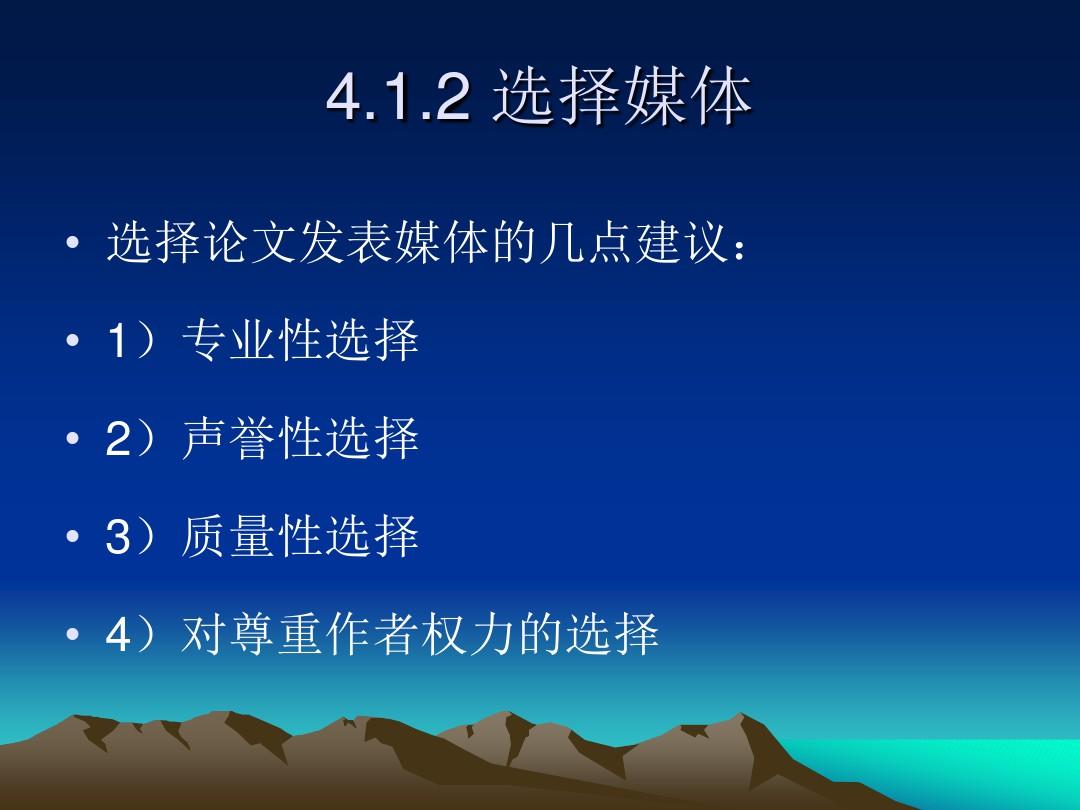 4.1.2 选择媒体

• 选择论文发表媒体的几点建议：

• 1）专业性选择

• 2）声誉性选择

• 3）质量性选择

• 4）对尊重作者权力的选择